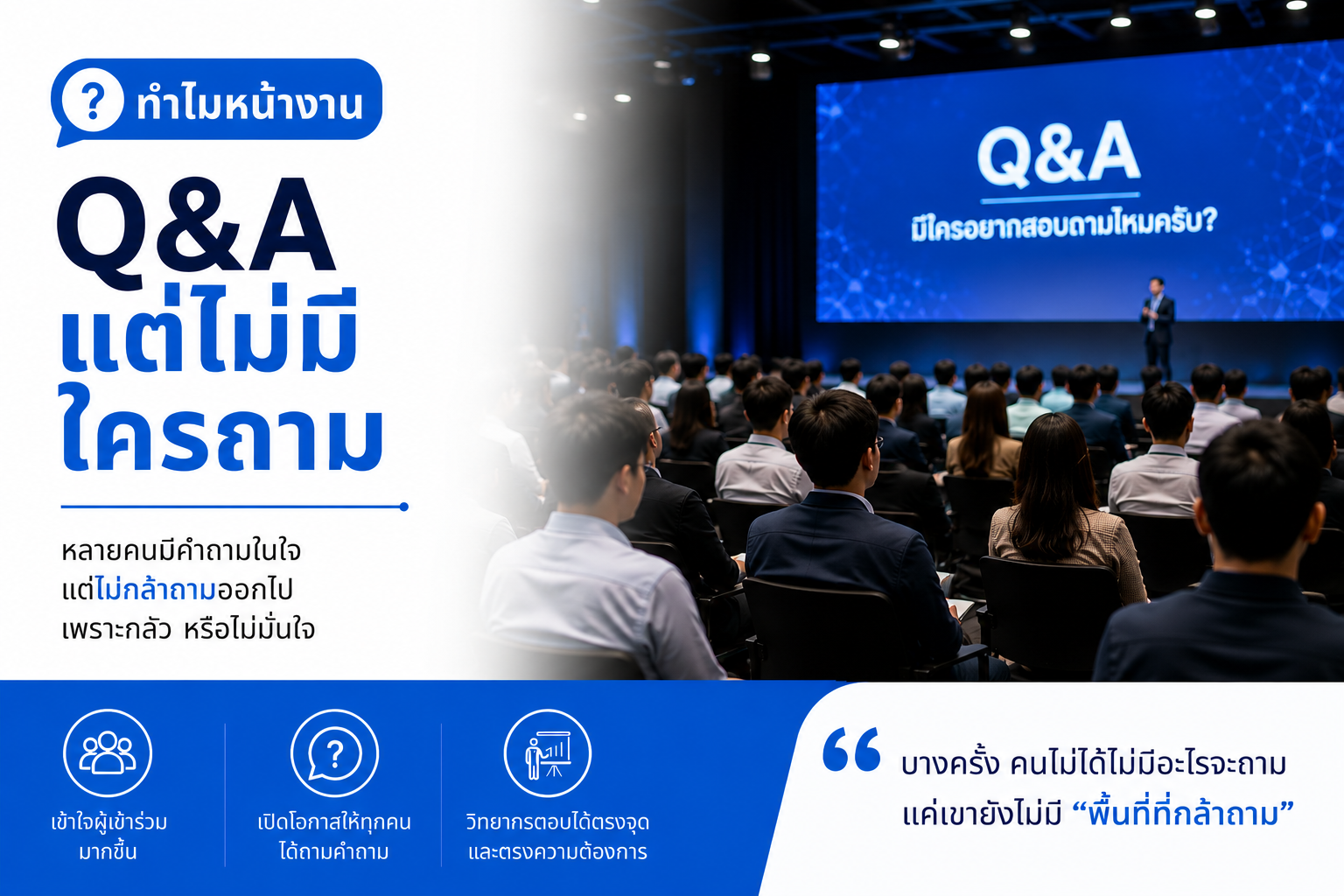 ? ทำไมหน้างาน

Q&A
แต่ไม่มี
ใครถาม

หลายคนมีคำถามในใจ
แต่ไม่กล้าถามออกไป
เพราะกลัว หรือไม่มั่นใจ

Q&A
มีใครอยากสอบถามไหมครับ?

เข้าใจผู้เข้าร่วม
มากขึ้น

เปิดโอกาสให้ทุกคน
ได้ถามคำถาม

วิทยากรตอบได้ตรงจุด
และตรงความต้องการ

“ บางครั้ง คนไม่ได้ไม่มีอะไรจะถาม
แค่เขายังไม่มี “พื้นที่ที่กล้าถาม”